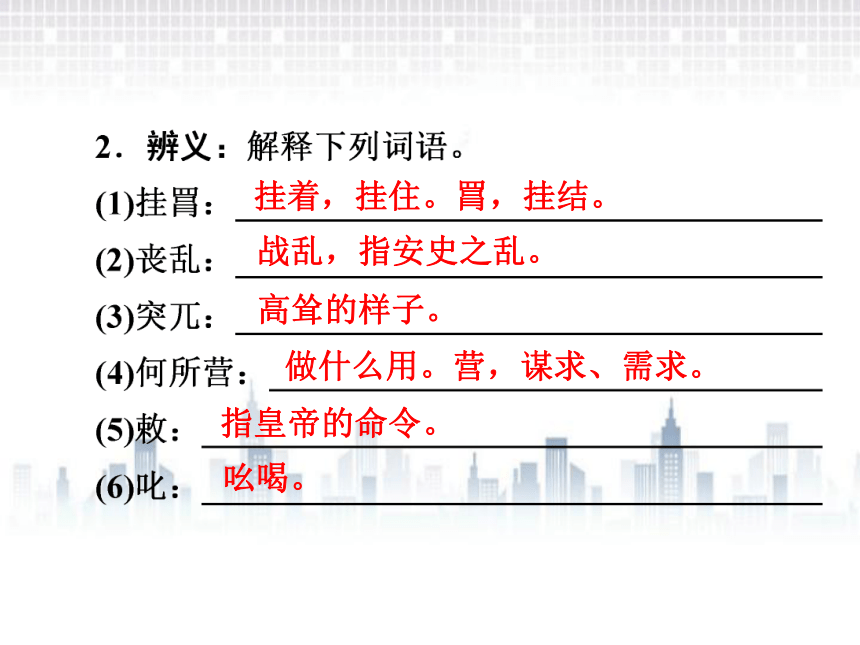 2．辨义：解释下列词语。

(1)挂罥：挂着，挂住。罥，挂结。

(2)丧乱：战乱，指安史之乱。

(3)突兀：高耸的样子。

(4)何所营：做什么用。营，谋求、需求。

(5)敕：指皇帝的命令。

(6)叱：吆喝。